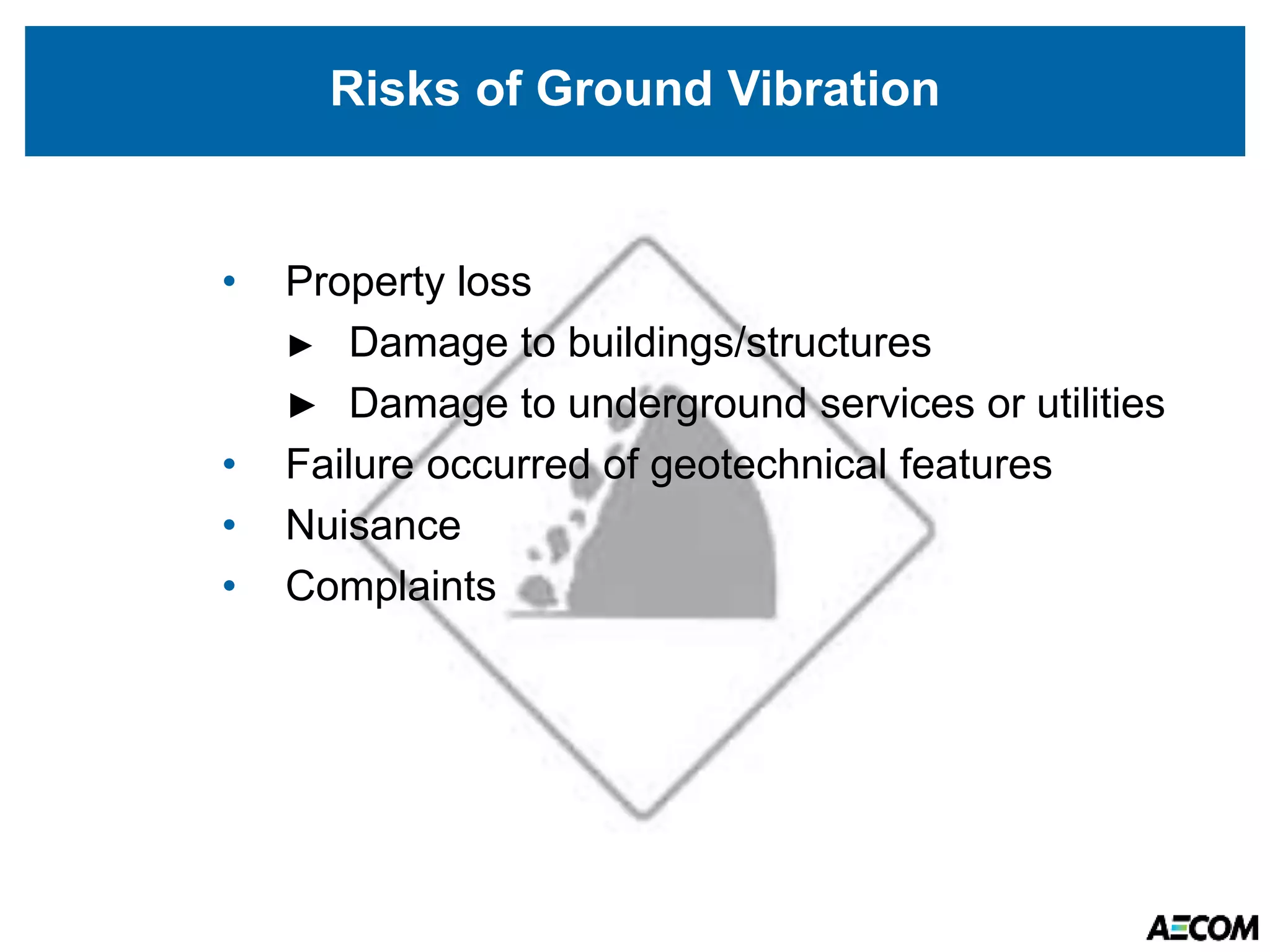 Risks of Ground Vibration

• Property loss
► Damage to buildings/structures
► Damage to underground services or utilities
• Failure occurred of geotechnical features
• Nuisance
• Complaints

AECOM